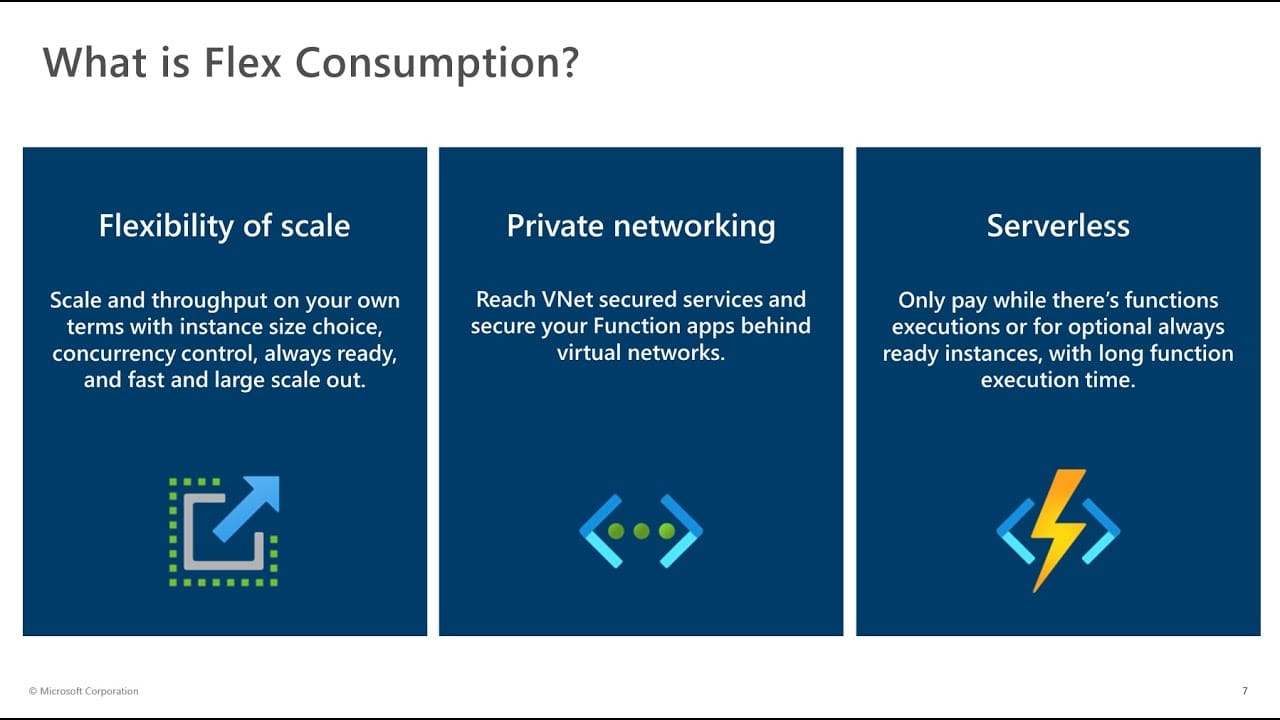 What is Flex Consumption?

Flexibility of scale

Scale and throughput on your own terms with instance size choice, concurrency control, always ready, and fast and large scale out.

Private networking

Reach VNet secured services and secure your Function apps behind virtual networks.

Serverless

Only pay while there's functions executions or for optional always ready instances, with long function execution time.

© Microsoft Corporation

7